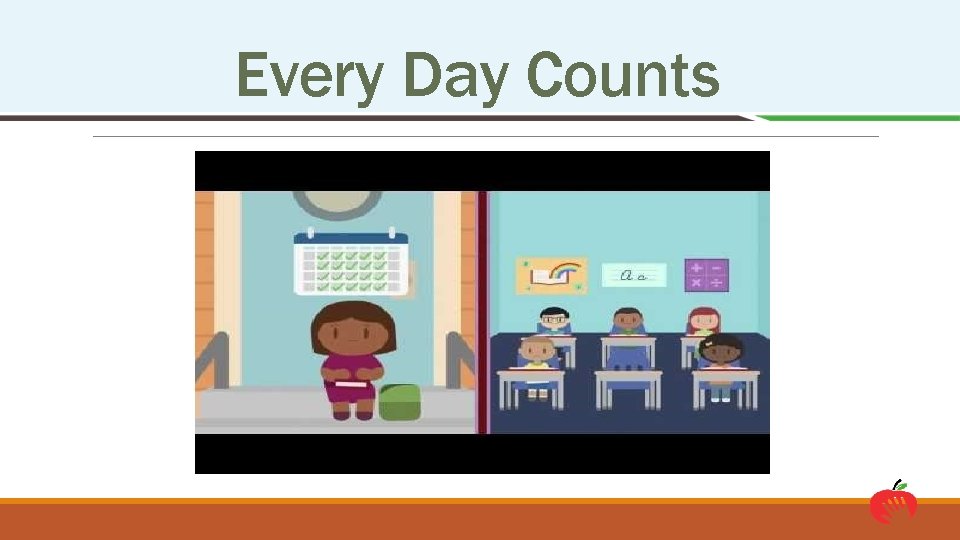 Every Day Counts

Aa